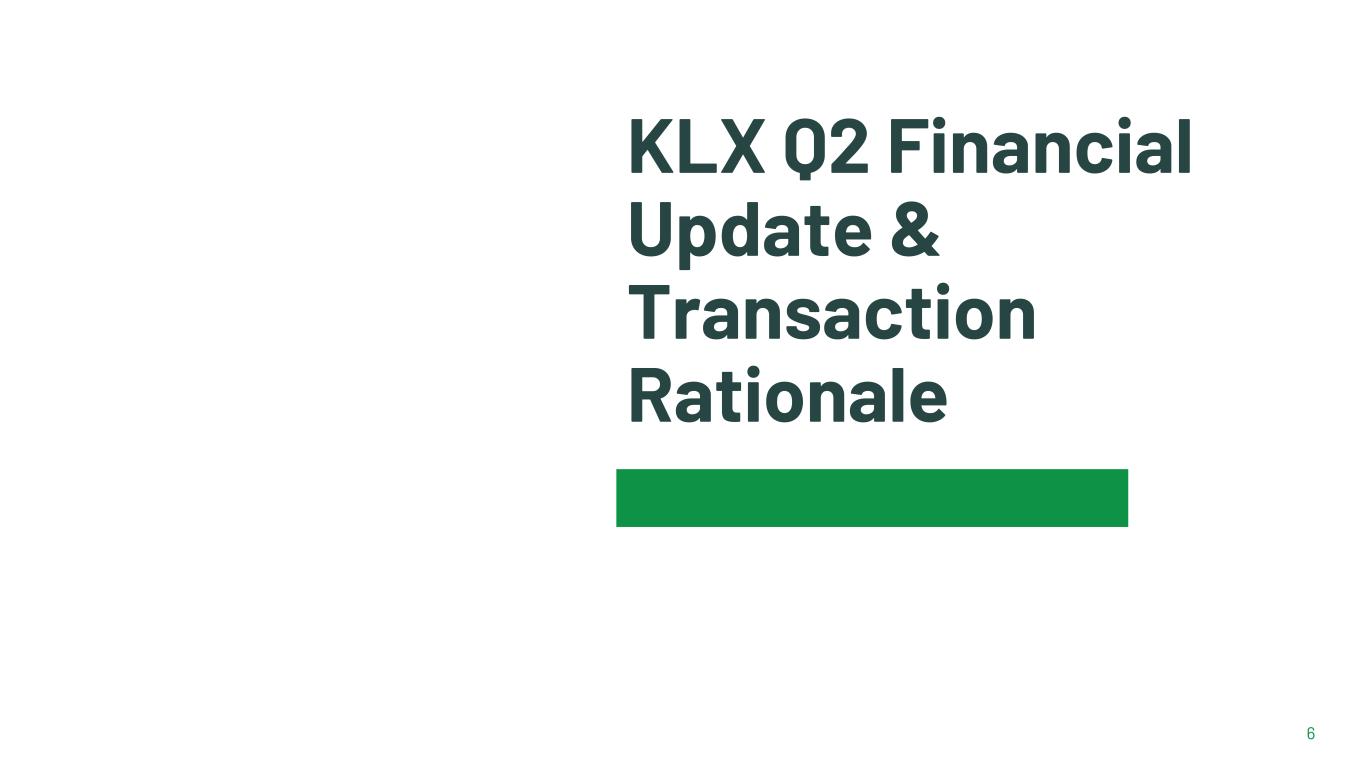 KLX Q2 Financial Update & Transaction Rationale

6